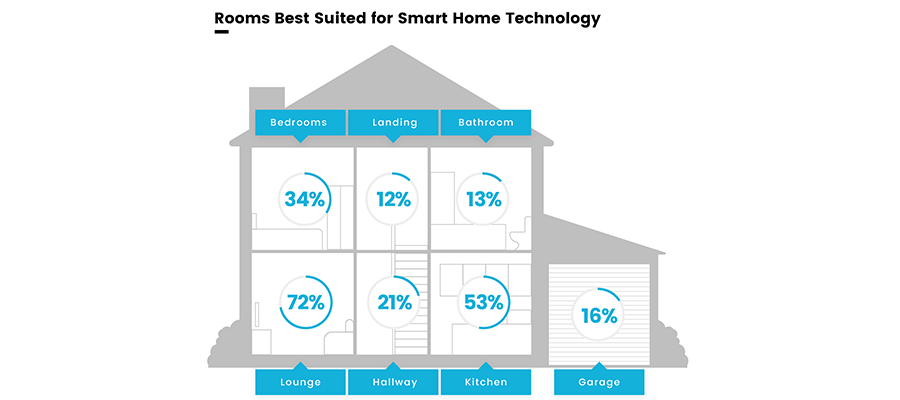 Rooms Best Suited for Smart Home Technology

Bedrooms
Landing
Bathroom

34%
12%
13%

72%
21%
53%
16%

Lounge
Hallway
Kitchen
Garage